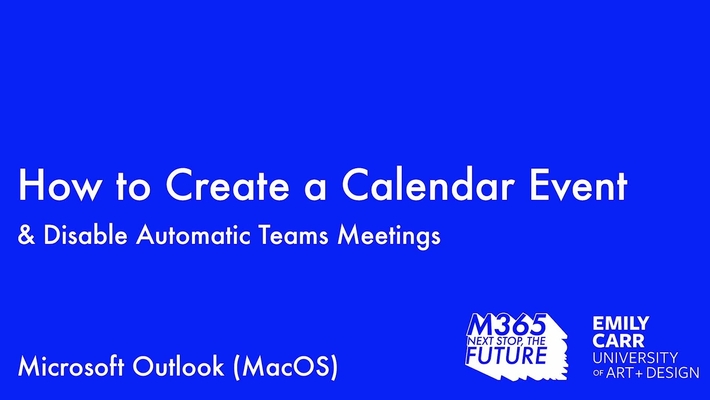 How to Create a Calendar Event

& Disable Automatic Teams Meetings

Microsoft Outlook (MacOS)

M365
NEXT STOP, THE
FUTURE

EMILY
CARR
UNIVERSITY
OF ART + DESIGN